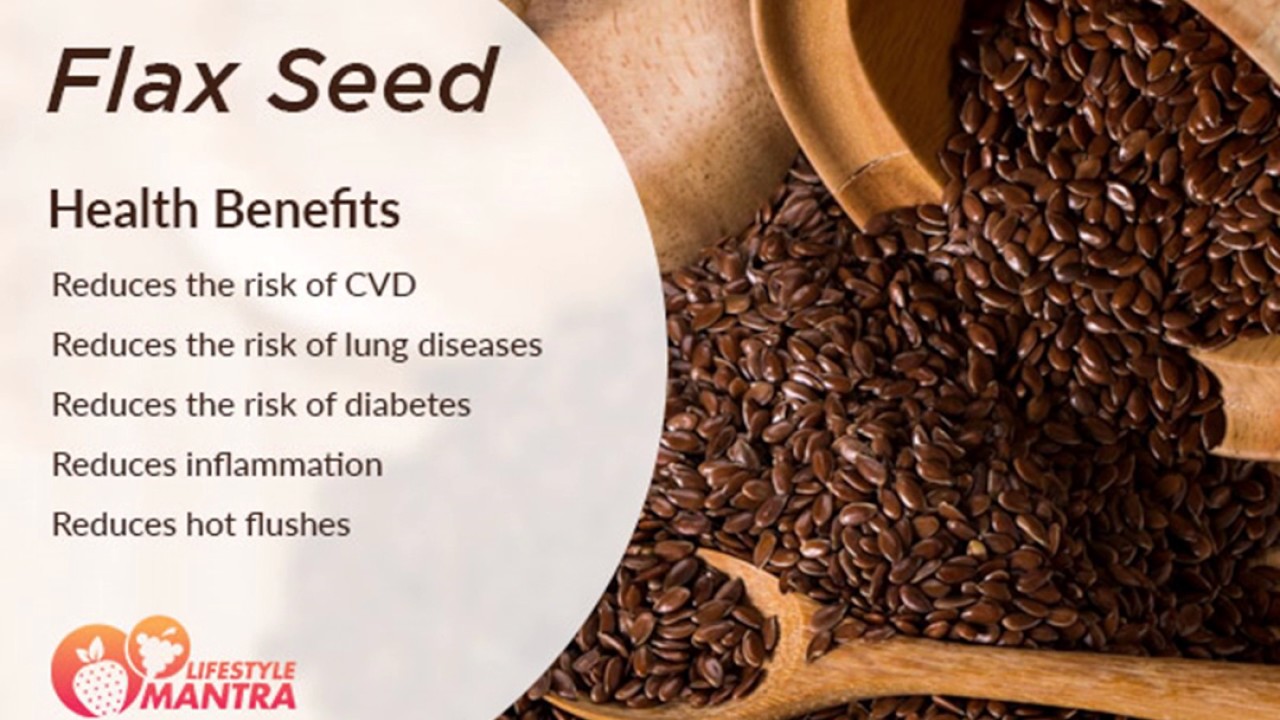 Flax Seed

Health Benefits

Reduces the risk of CVD

Reduces the risk of lung diseases

Reduces the risk of diabetes

Reduces inflammation

Reduces hot flushes

LIFESTYLE MANTRA